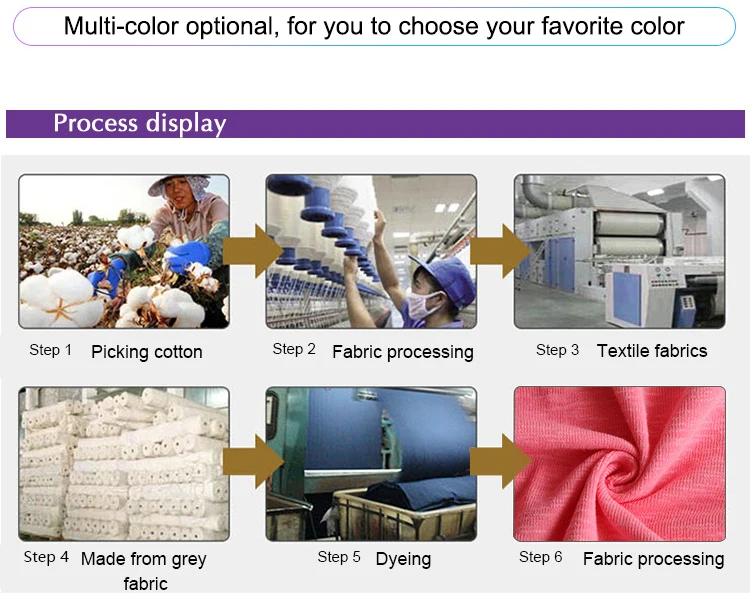 Multi-color optional, for you to choose your favorite color

Process display

Step 1 Picking cotton

Step 2 Fabric processing

Step 3 Textile fabrics

Step 4 Made from grey fabric

Step 5 Dyeing

Step 6 Fabric processing